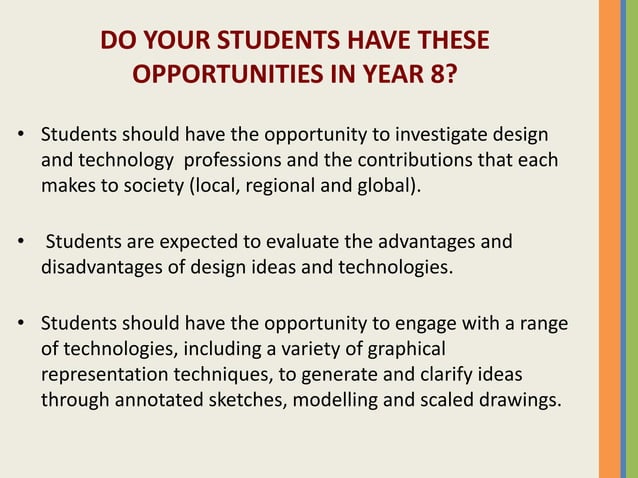 DO YOUR STUDENTS HAVE THESE OPPORTUNITIES IN YEAR 8?

• Students should have the opportunity to investigate design and technology professions and the contributions that each makes to society (local, regional and global).

• Students are expected to evaluate the advantages and disadvantages of design ideas and technologies.

• Students should have the opportunity to engage with a range of technologies, including a variety of graphical representation techniques, to generate and clarify ideas through annotated sketches, modelling and scaled drawings.